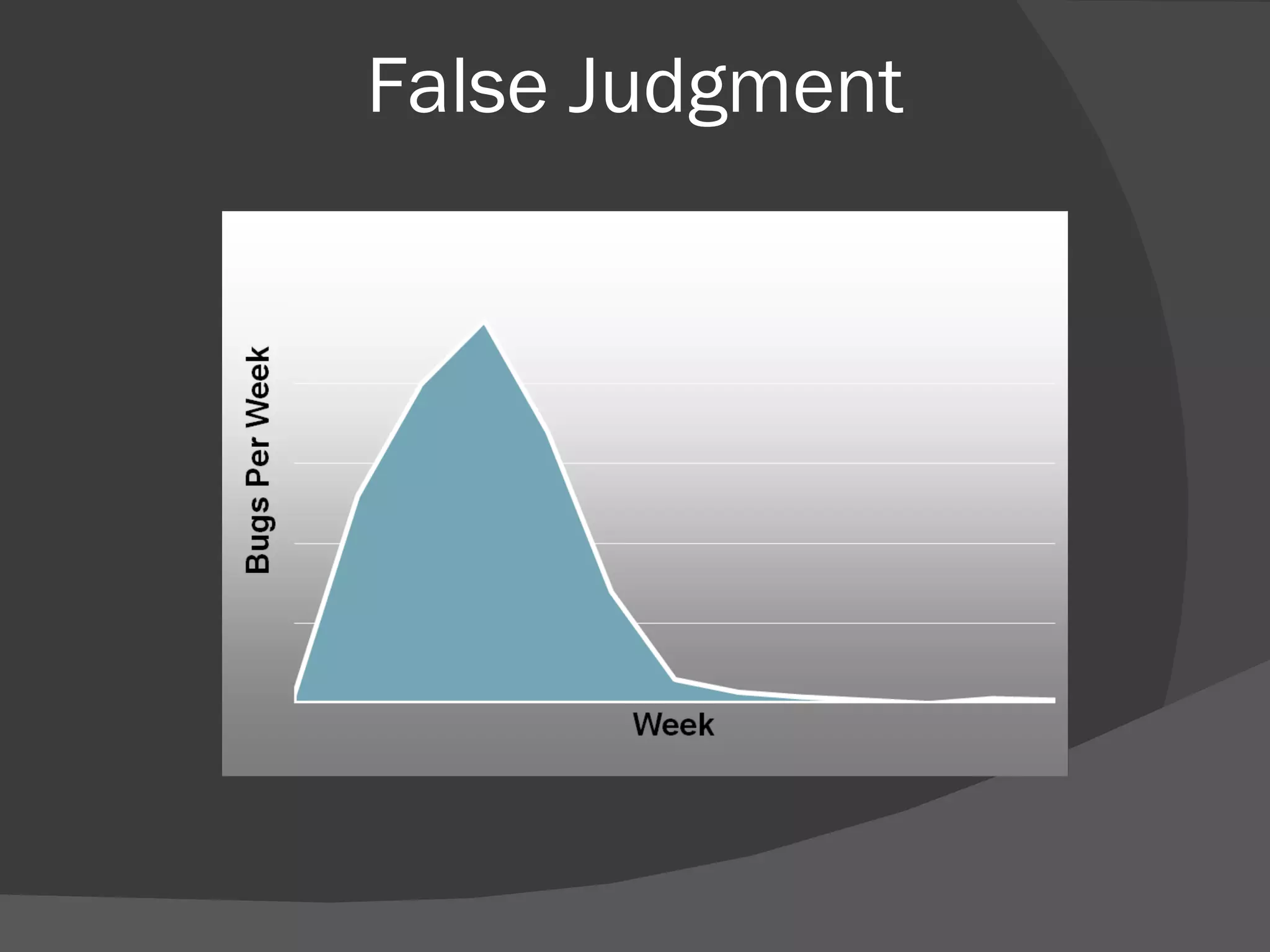 False Judgment

Bugs Per Week

Week